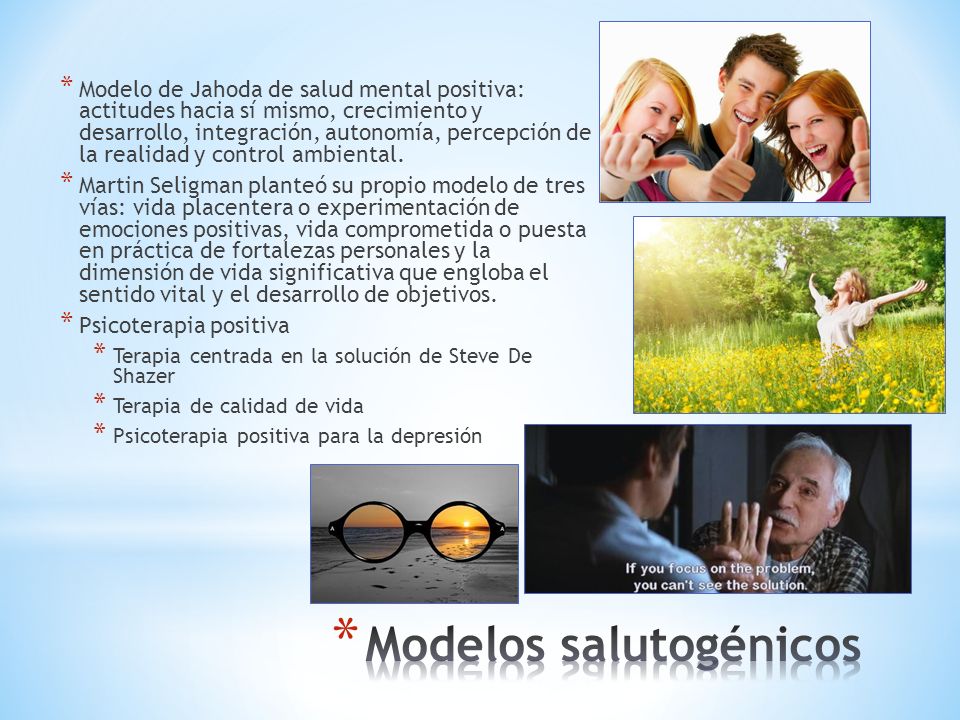 * Modelo de Jahoda de salud mental positiva: actitudes hacia sí mismo, crecimiento y desarrollo, integración, autonomía, percepción de la realidad y control ambiental.

* Martin Seligman planteó su propio modelo de tres vías: vida placentera o experimentación de emociones positivas, vida comprometida o puesta en práctica de fortalezas personales y la dimensión de vida significativa que engloba el sentido vital y el desarrollo de objetivos.

* Psicoterapia positiva

* Terapia centrada en la solución de Steve De Shazer

* Terapia de calidad de vida

* Psicoterapia positiva para la depresión

If you focus on the problem, you can't see the solution.

* Modelos salutogénicos